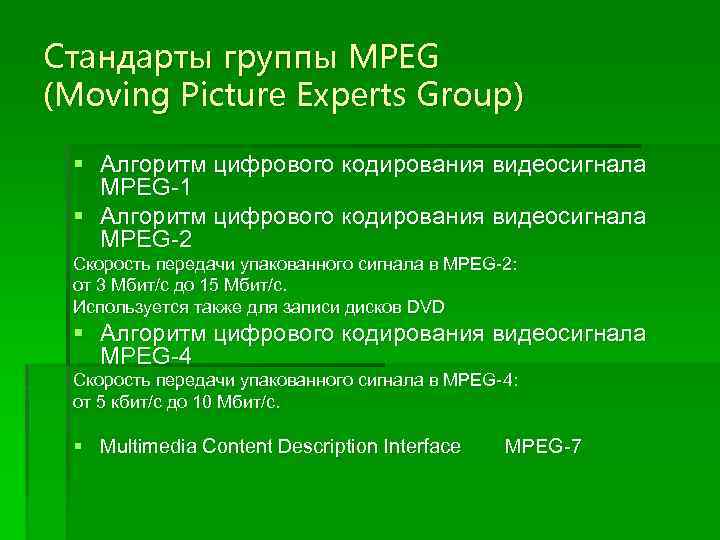 Стандарты группы MPEG
(Moving Picture Experts Group)

▪ Алгоритм цифрового кодирования видеосигнала MPEG-1
▪ Алгоритм цифрового кодирования видеосигнала MPEG-2

Скорость передачи упакованного сигнала в MPEG-2:
от 3 Мбит/с до 15 Мбит/с.
Используется также для записи дисков DVD

▪ Алгоритм цифрового кодирования видеосигнала MPEG-4

Скорость передачи упакованного сигнала в MPEG-4:
от 5 кбит/с до 10 Мбит/с.

▪ Multimedia Content Description Interface MPEG-7